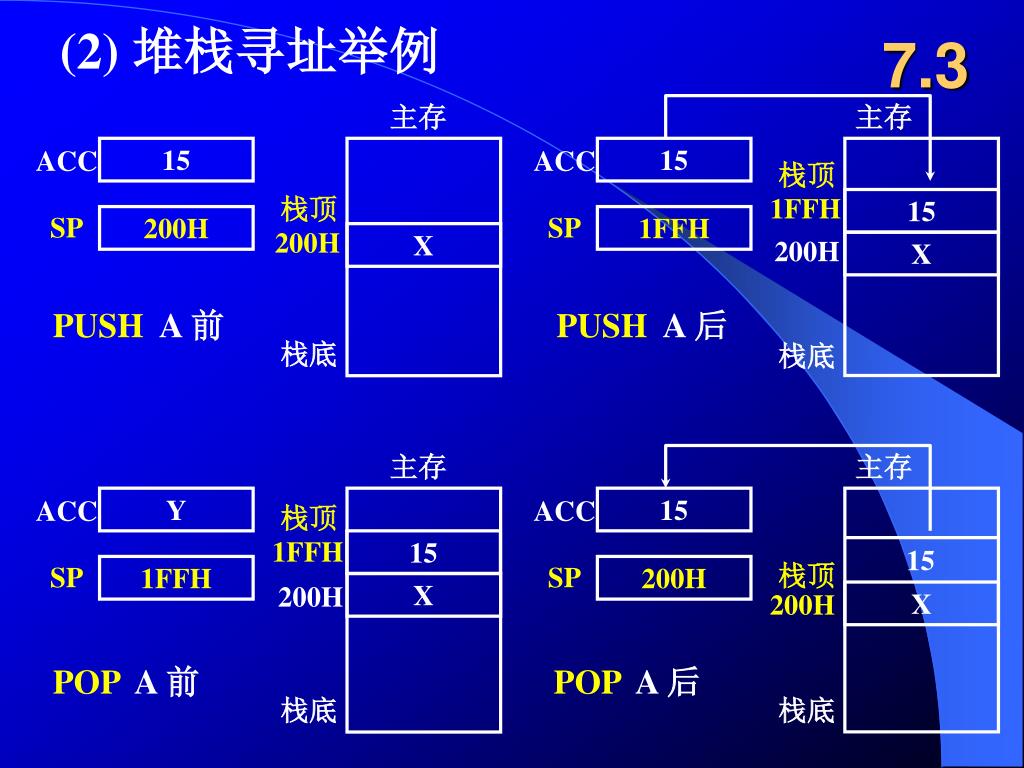 (2) 堆栈寻址举例

7.3

主存

ACC 15

SP 200H

栈顶 200H

X

PUSH A 前

栈底

主存

ACC 15

SP 1FFH

栈顶 1FFH

15

200H

X

PUSH A 后

栈底

主存

ACC Y

SP 1FFH

栈顶 1FFH

15

200H

X

POP A 前

栈底

主存

ACC 15

SP 200H

15

栈顶 200H

X

POP A 后

栈底